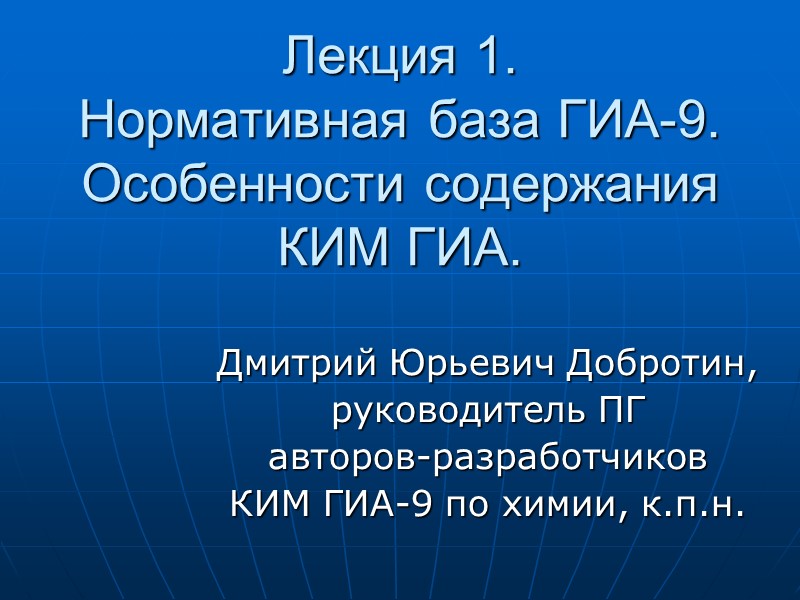 Лекция 1.
Нормативная база ГИА-9.
Особенности содержания
КИМ ГИА.

Дмитрий Юрьевич Добротин,
руководитель ПГ
авторов-разработчиков
КИМ ГИА-9 по химии, к.п.н.